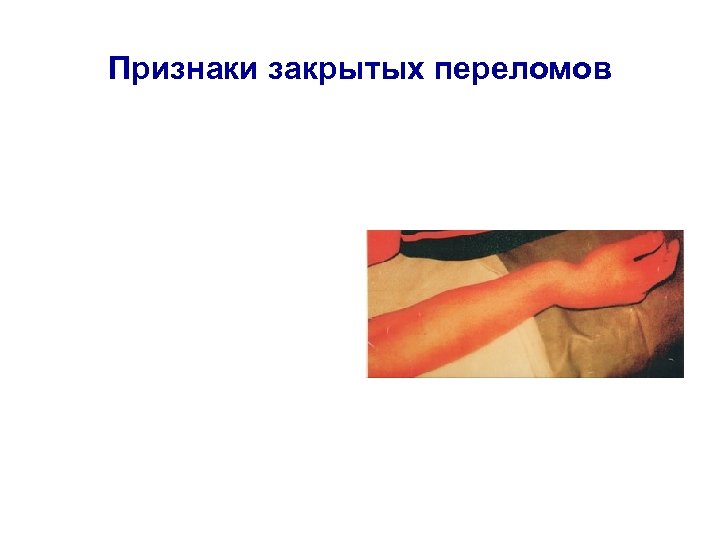 Признаки закрытых переломов